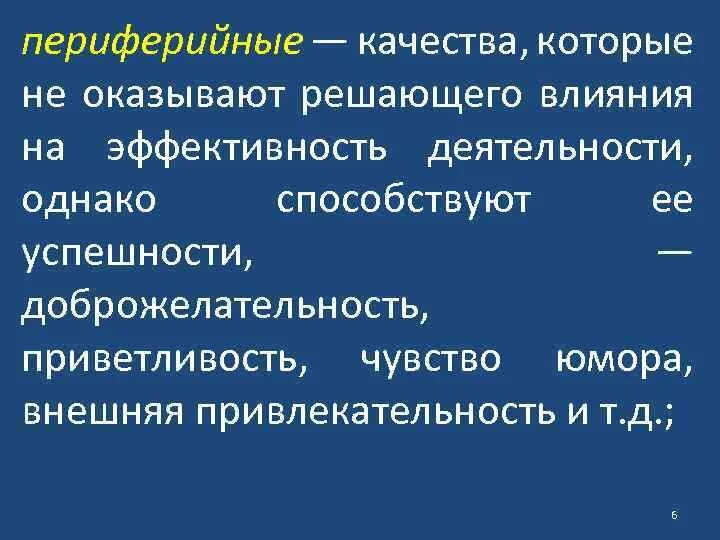 периферийные — качества, которые не оказывают решающего влияния на эффективность деятельности, однако способствуют ее успешности, — доброжелательность, приветливость, чувство юмора, внешняя привлекательность и т.д.;

6